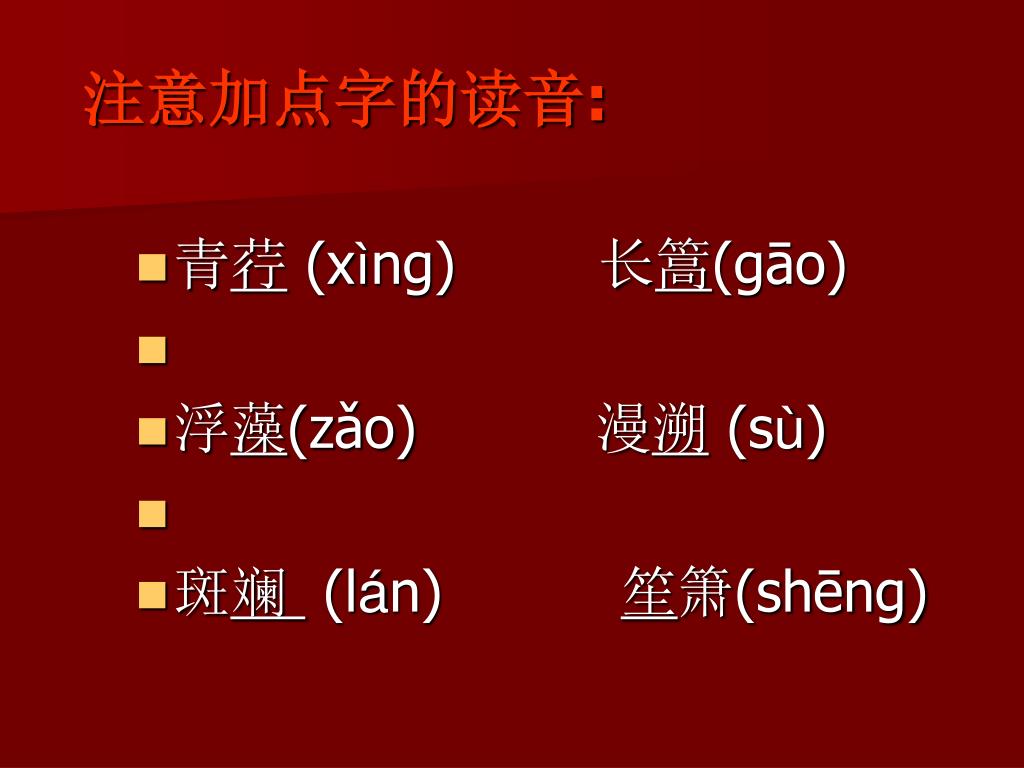 注意加点字的读音:

青荇 (xìng)　　长篙(gāo)

浮藻(zǎo)　　漫溯 (sù)

斑斓 (lán)　　笙箫(shēng)